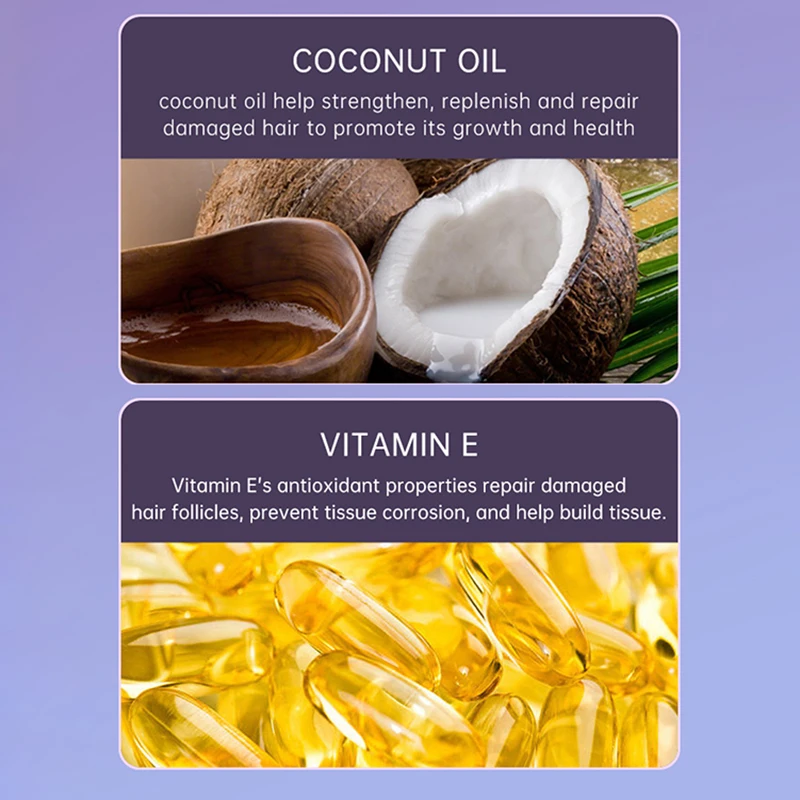 COCONUT OIL

coconut oil help strengthen, replenish and repair damaged hair to promote its growth and health

VITAMIN E

Vitamin E's antioxidant properties repair damaged hair follicles, prevent tissue corrosion, and help build tissue.